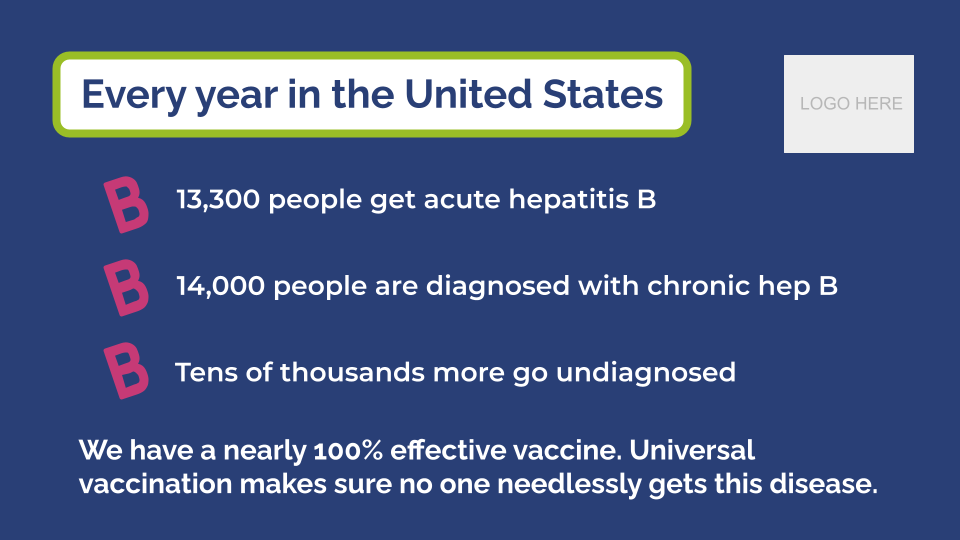 Every year in the United States

LOGO HERE

B 13,300 people get acute hepatitis B

B 14,000 people are diagnosed with chronic hep B

B Tens of thousands more go undiagnosed

We have a nearly 100% effective vaccine. Universal vaccination makes sure no one needlessly gets this disease.